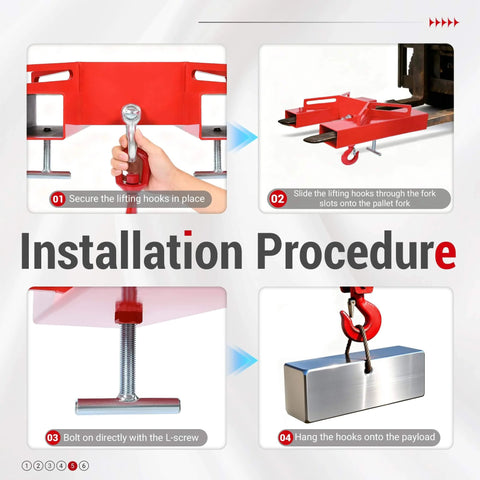 01 Secure the lifting hooks in place

02 Slide the lifting hooks through the fork slots onto the pallet fork

Installation Procedure

03 Bolt on directly with the L-screw

04 Hang the hooks onto the payload

1 2 3 4 5 6